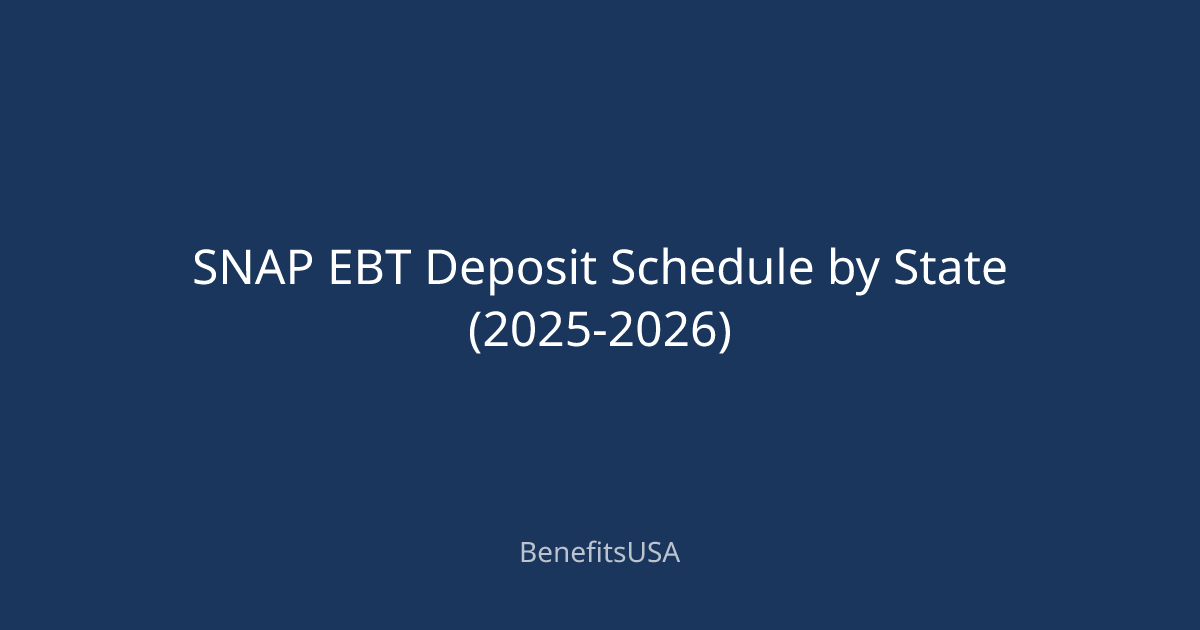 SNAP EBT Deposit Schedule by State (2025-2026)

BenefitsUSA